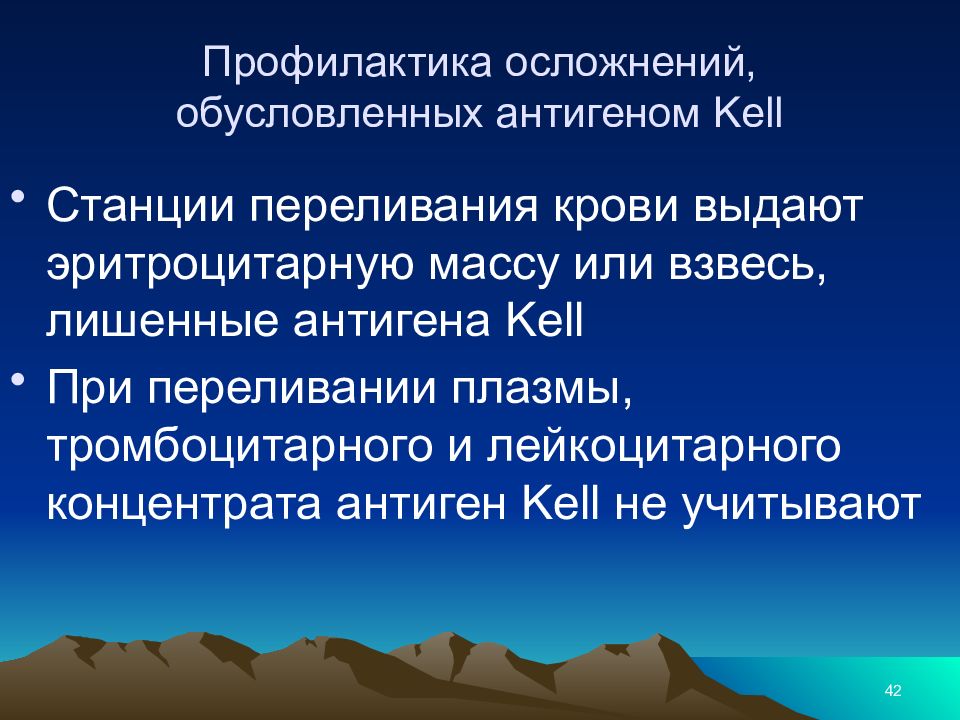 Профилактика осложнений, обусловленных антигеном Kell

• Станции переливания крови выдают эритроцитарную массу или взвесь, лишенные антигена Kell

• При переливании плазмы, тромбоцитарного и лейкоцитарного концентрата антиген Kell не учитывают

42